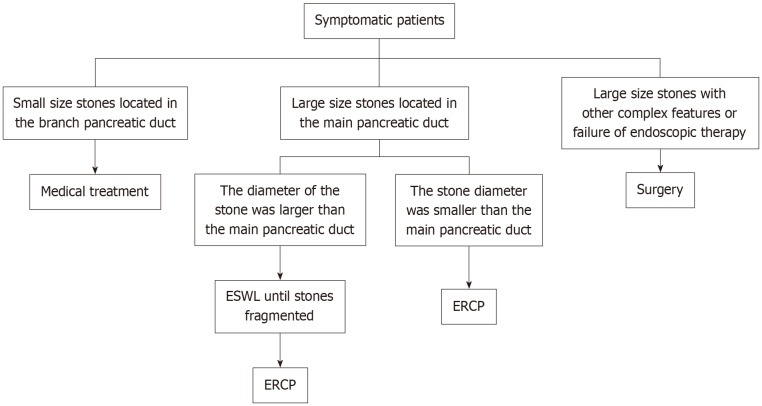 Symptomatic patients

Small size stones located in the branch pancreatic duct

Medical treatment

Large size stones located in the main pancreatic duct

The diameter of the stone was larger than the main pancreatic duct

ESWL until stones fragmented

ERCP

The stone diameter was smaller than the main pancreatic duct

ERCP

Large size stones with other complex features or failure of endoscopic therapy

Surgery